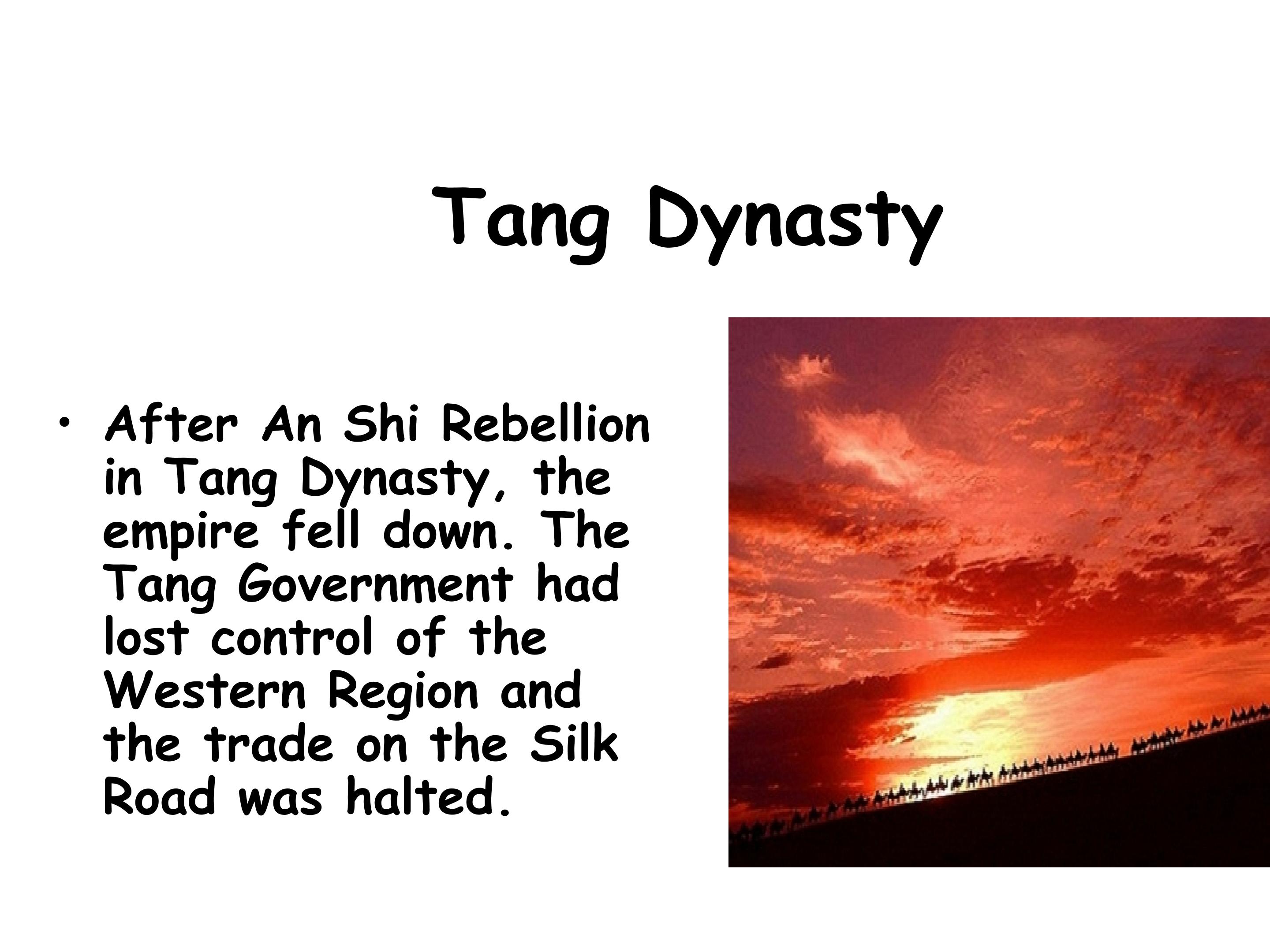 Tang Dynasty

• After An Shi Rebellion in Tang Dynasty, the empire fell down. The Tang Government had lost control of the Western Region and the trade on the Silk Road was halted.